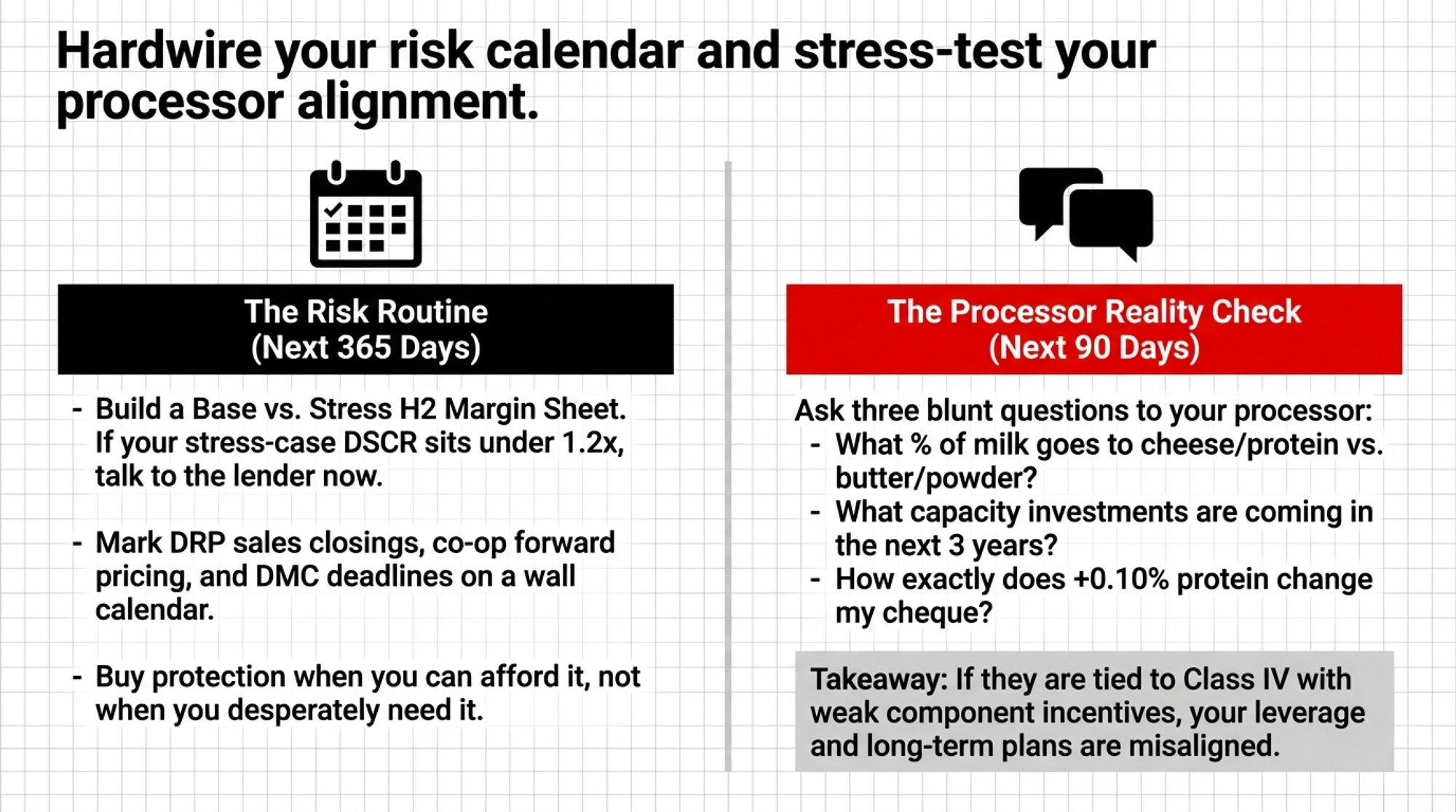 Hardwire your risk calendar and stress-test your processor alignment.

The Risk Routine
(Next 365 Days)

- Build a Base vs. Stress H2 Margin Sheet. If your stress-case DSCR sits under 1.2x, talk to the lender now.

- Mark DRP sales closings, co-op forward pricing, and DMC deadlines on a wall calendar.

- Buy protection when you can afford it, not when you desperately need it.

The Processor Reality Check
(Next 90 Days)

Ask three blunt questions to your processor:
- What % of milk goes to cheese/protein vs. butter/powder?
- What capacity investments are coming in the next 3 years?
- How exactly does +0.10% protein change my cheque?

Takeaway: If they are tied to Class IV with weak component incentives, your leverage and long-term plans are misaligned.